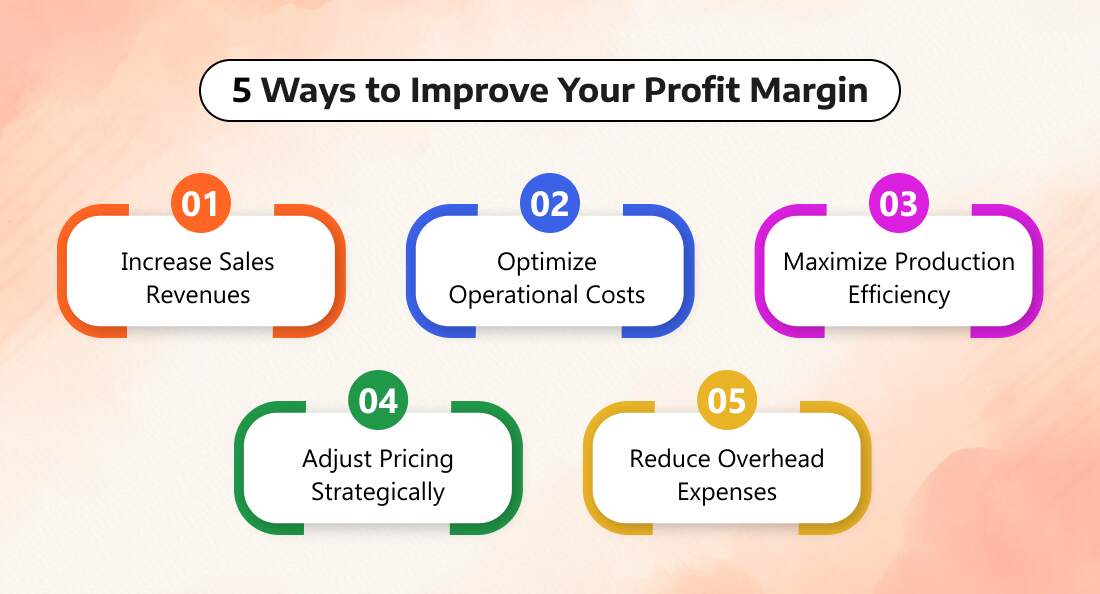 5 Ways to Improve Your Profit Margin

01
Increase Sales Revenues

02
Optimize Operational Costs

03
Maximize Production Efficiency

04
Adjust Pricing Strategically

05
Reduce Overhead Expenses